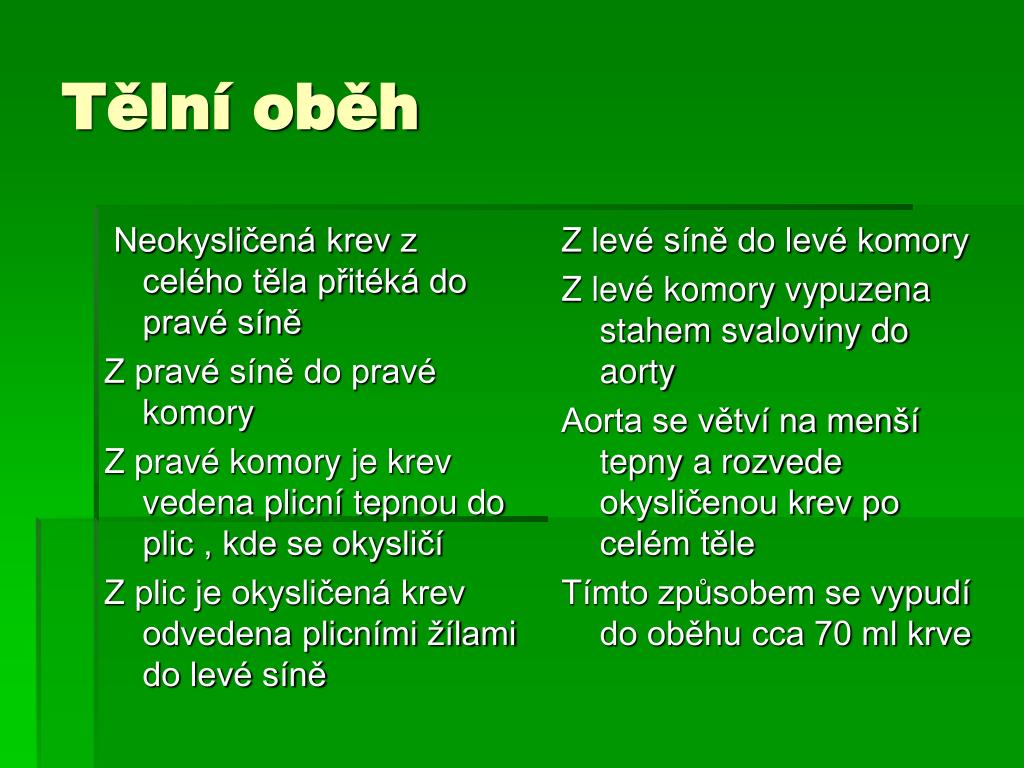 Tělní oběh

Neokysličená krev z celého těla přitéká do pravé síně

Z pravé síně do pravé komory

Z pravé komory je krev vedena plicní tepnou do plic , kde se okysličí

Z plic je okysličená krev odvedena plicními žílami do levé síně

Z levé síně do levé komory

Z levé komory vypuzena stahem svaloviny do aorty

Aorta se větví na menší tepny a rozvede okysličenou krev po celém těle

Tímto způsobem se vypudí do oběhu cca 70 ml krve